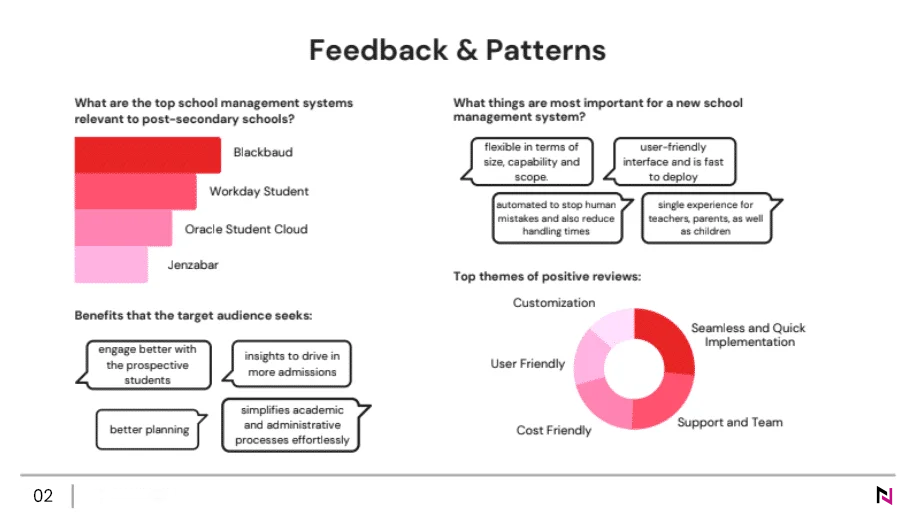 Feedback & Patterns

What are the top school management systems relevant to post-secondary schools?

Blackbaud

Workday Student

Oracle Student Cloud

Jenzabar

Benefits that the target audience seeks:

engage better with the prospective students

insights to drive in more admissions

better planning

simplifies academic and administrative processes effortlessly

What things are most important for a new school management system?

flexible in terms of size, capability and scope.

user-friendly interface and is fast to deploy

automated to stop human mistakes and also reduce handling times

single experience for teachers, parents, as well as children

Top themes of positive reviews:

Customization

Seamless and Quick Implementation

User Friendly

Support and Team

Cost Friendly

02